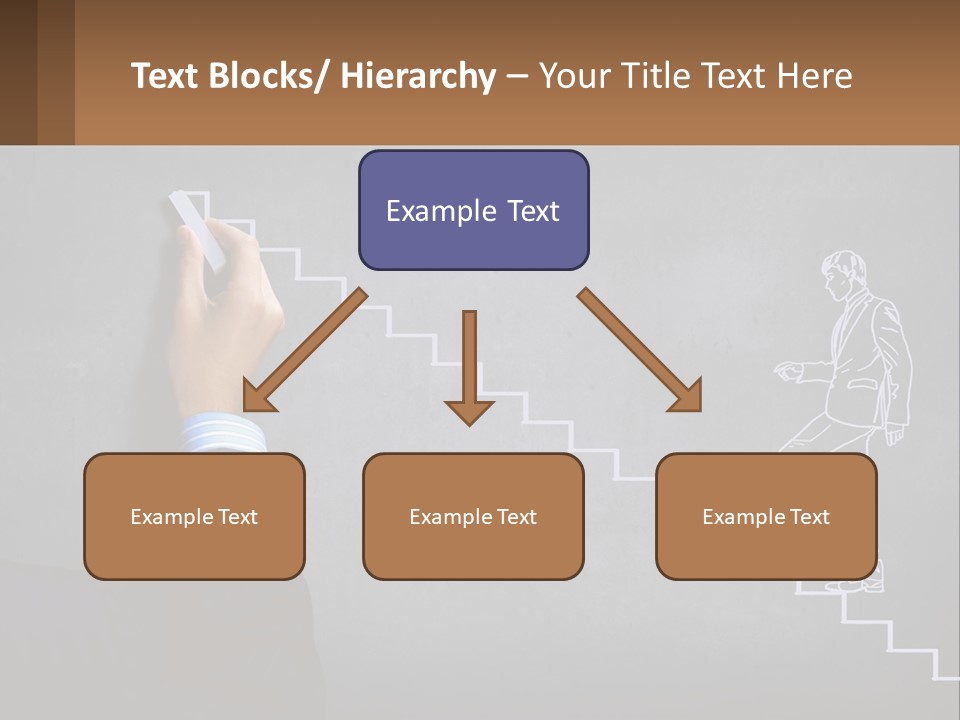 Text Blocks/ Hierarchy – Your Title Text Here

Example Text

Example Text

Example Text

Example Text